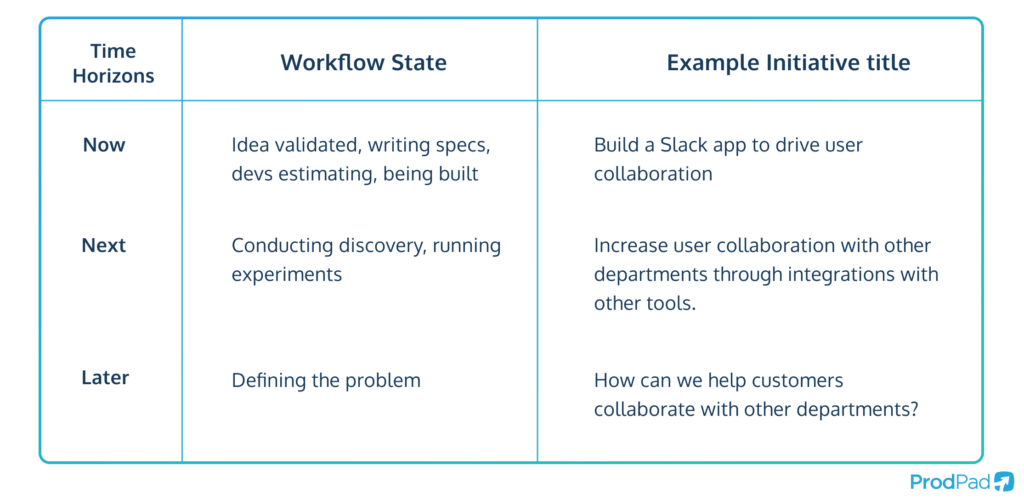 | Time Horizons | Workflow State | Example Initiative title |
|---|---|---|
| Now | Idea validated, writing specs, devs estimating, being built | Build a Slack app to drive user collaboration |
| Next | Conducting discovery, running experiments | Increase user collaboration with other departments through integrations with other tools. |
| Later | Defining the problem | How can we help customers collaborate with other departments? |

ProdPad